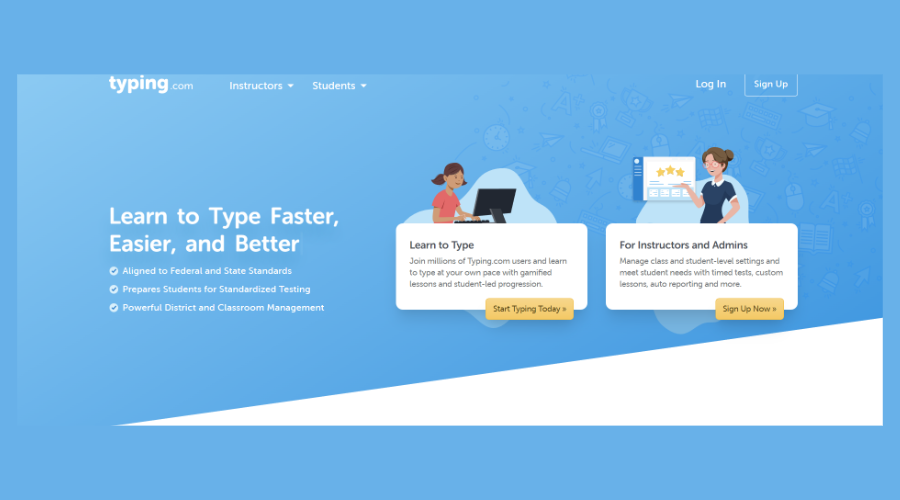 typing.com Instructors Students Log In Sign Up

Learn to Type Faster, Easier, and Better

Aligned to Federal and State Standards

Prepares Students for Standardized Testing

Powerful District and Classroom Management

Learn to Type

Join millions of Typing.com users and learn to type at your own pace with gamified lessons and student-led progression.

Start Typing Today »

For Instructors and Admins

Manage class and student-level settings and meet student needs with timed tests, custom lessons, auto reporting and more.

Sign Up Now »